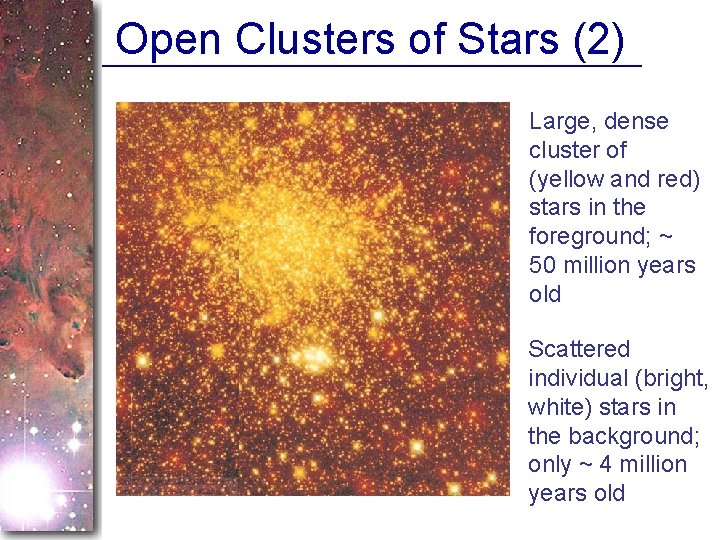 Open Clusters of Stars (2)

Large, dense cluster of (yellow and red) stars in the foreground; ~ 50 million years old

Scattered individual (bright, white) stars in the background; only ~ 4 million years old